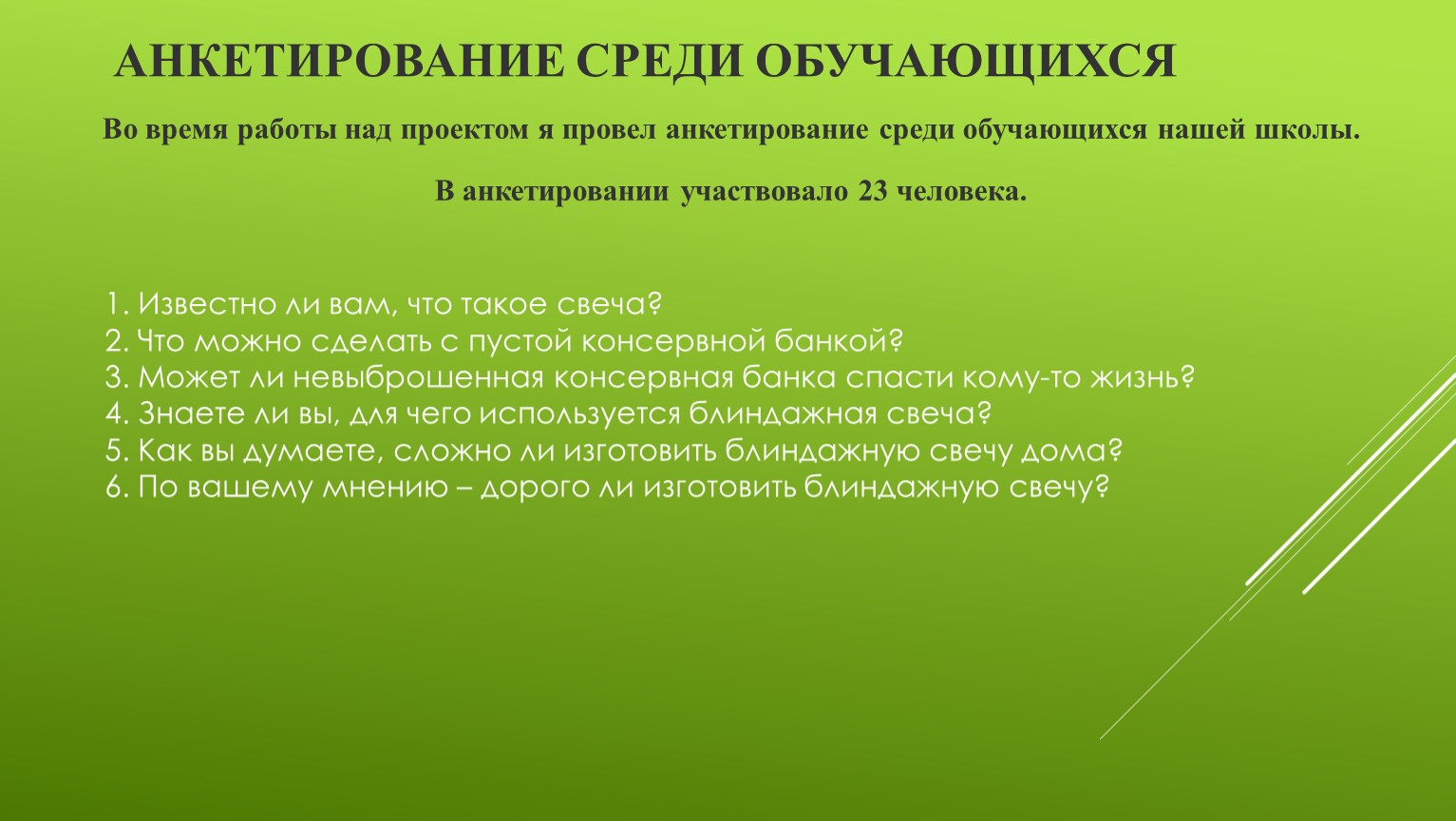 АНКЕТИРОВАНИЕ СРЕДИ ОБУЧАЮЩИХСЯ

Во время работы над проектом я провел анкетирование среди обучающихся нашей школы.

В анкетировании участвовало 23 человека.

1. Известно ли вам, что такое свеча?
2. Что можно сделать с пустой консервной банкой?
3. Может ли невыброшенная консервная банка спасти кому-то жизнь?
4. Знаете ли вы, для чего используется блиндажная свеча?
5. Как вы думаете, сложно ли изготовить блиндажную свечу дома?
6. По вашему мнению – дорого ли изготовить блиндажную свечу?